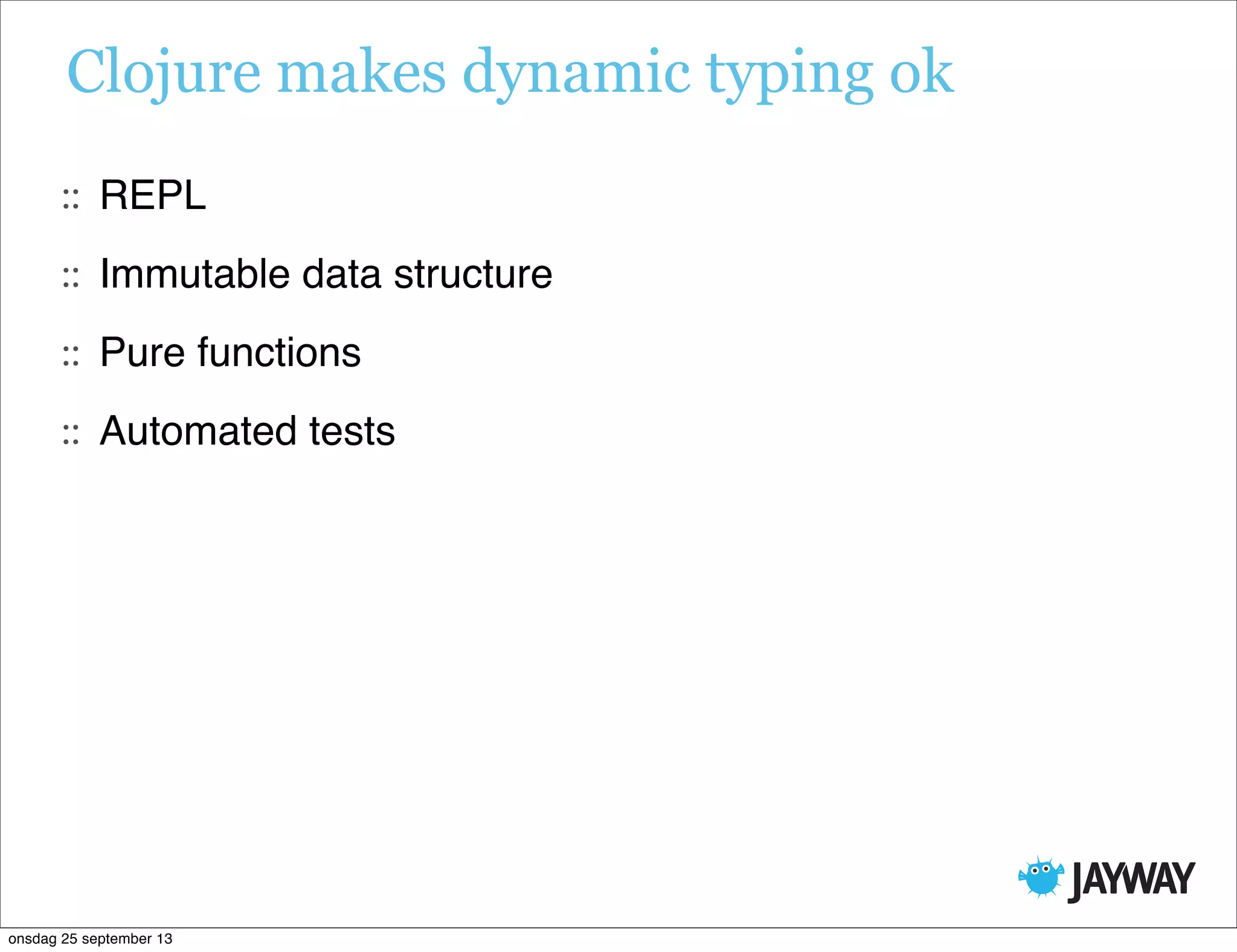 Clojure makes dynamic typing ok

:: REPL

:: Immutable data structure

:: Pure functions

:: Automated tests

JAYWAY

onsdag 25 september 13